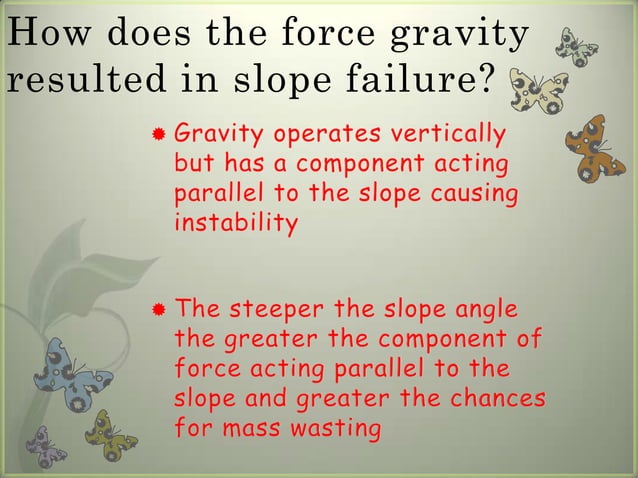 How does the force gravity resulted in slope failure?

Gravity operates vertically but has a component acting parallel to the slope causing instability

The steeper the slope angle the greater the component of force acting parallel to the slope and greater the chances for mass wasting